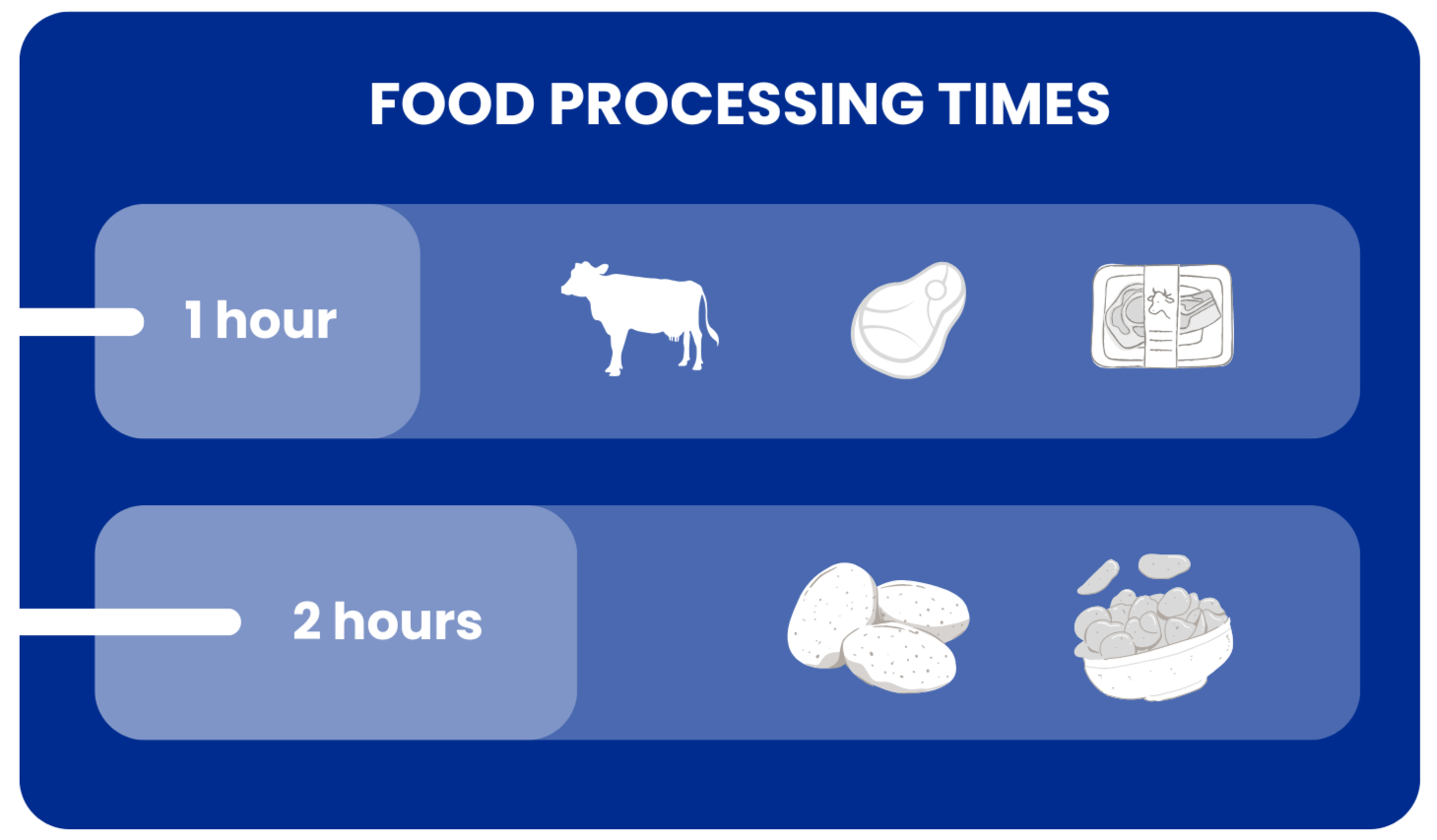 FOOD PROCESSING TIMES

1 hour

2 hours